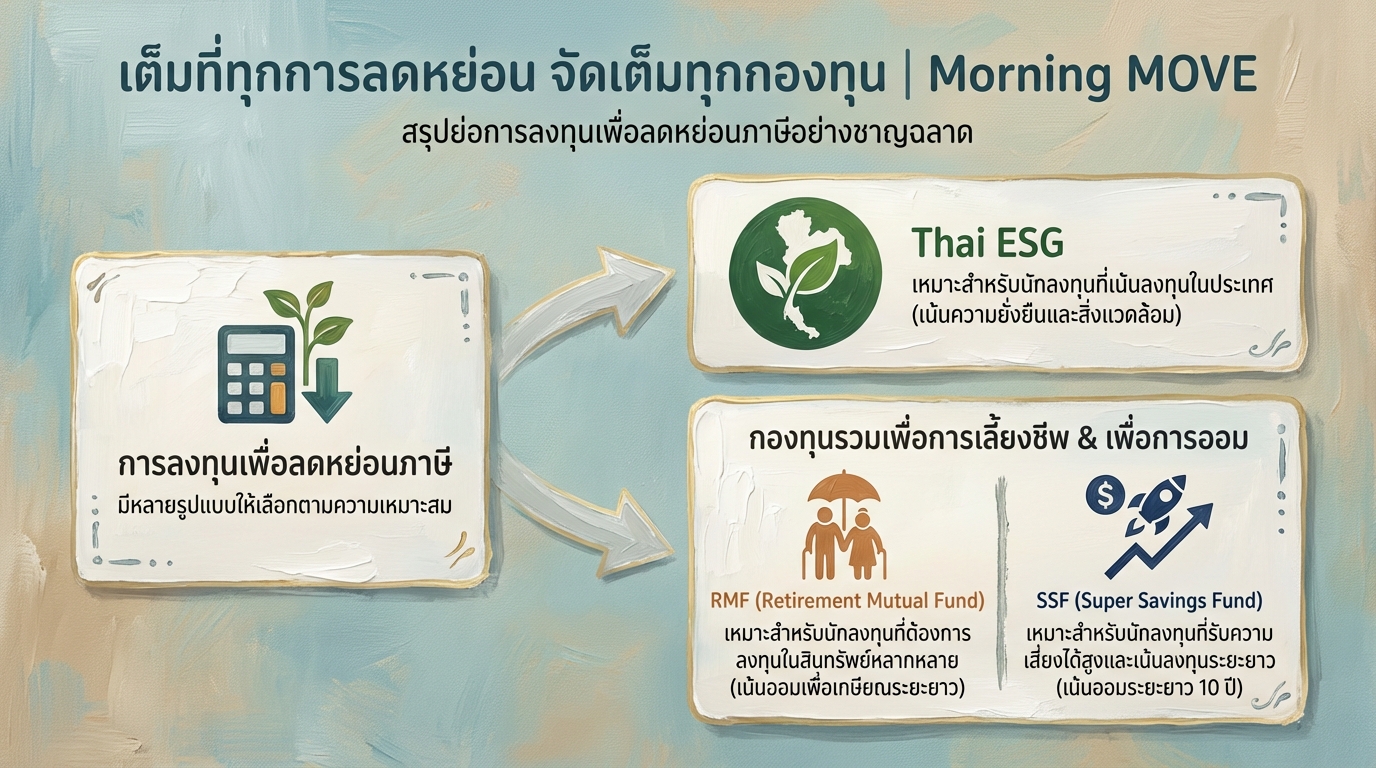 เต็มที่ทุกการลดหย่อน จัดเต็มทุกกองทุน | Morning MOVE

สรุปย่อการลงทุนเพื่อลดหย่อนภาษีอย่างชาญฉลาด

การลงทุนเพื่อลดหย่อนภาษี

มีหลายรูปแบบให้เลือกตามความเหมาะสม

Thai ESG

เหมาะสำหรับนักลงทุนที่เน้นลงทุนในประเทศ (เน้นความยั่งยืนและสิ่งแวดล้อม)

กองทุนรวมเพื่อการเลี้ยงชีพ & เพื่อการออม

RMF (Retirement Mutual Fund)

เหมาะสำหรับนักลงทุนที่ต้องการลงทุนในสินทรัพย์หลากหลาย (เน้นออมเพื่อเกษียณระยะยาว)

SSF (Super Savings Fund)

เหมาะสำหรับนักลงทุนที่รับความเสี่ยงได้สูงและเน้นลงทุนระยะยาว (เน้นออมระยะยาว 10 ปี)